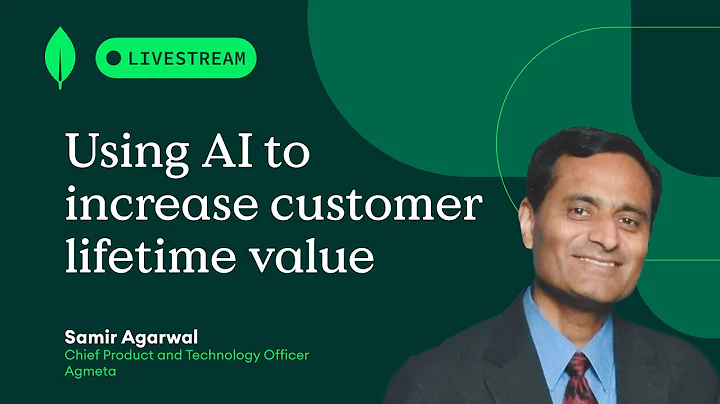 LIVESTREAM

Using AI to increase customer lifetime value

Samir Agarwal
Chief Product and Technology Officer
Agmeta